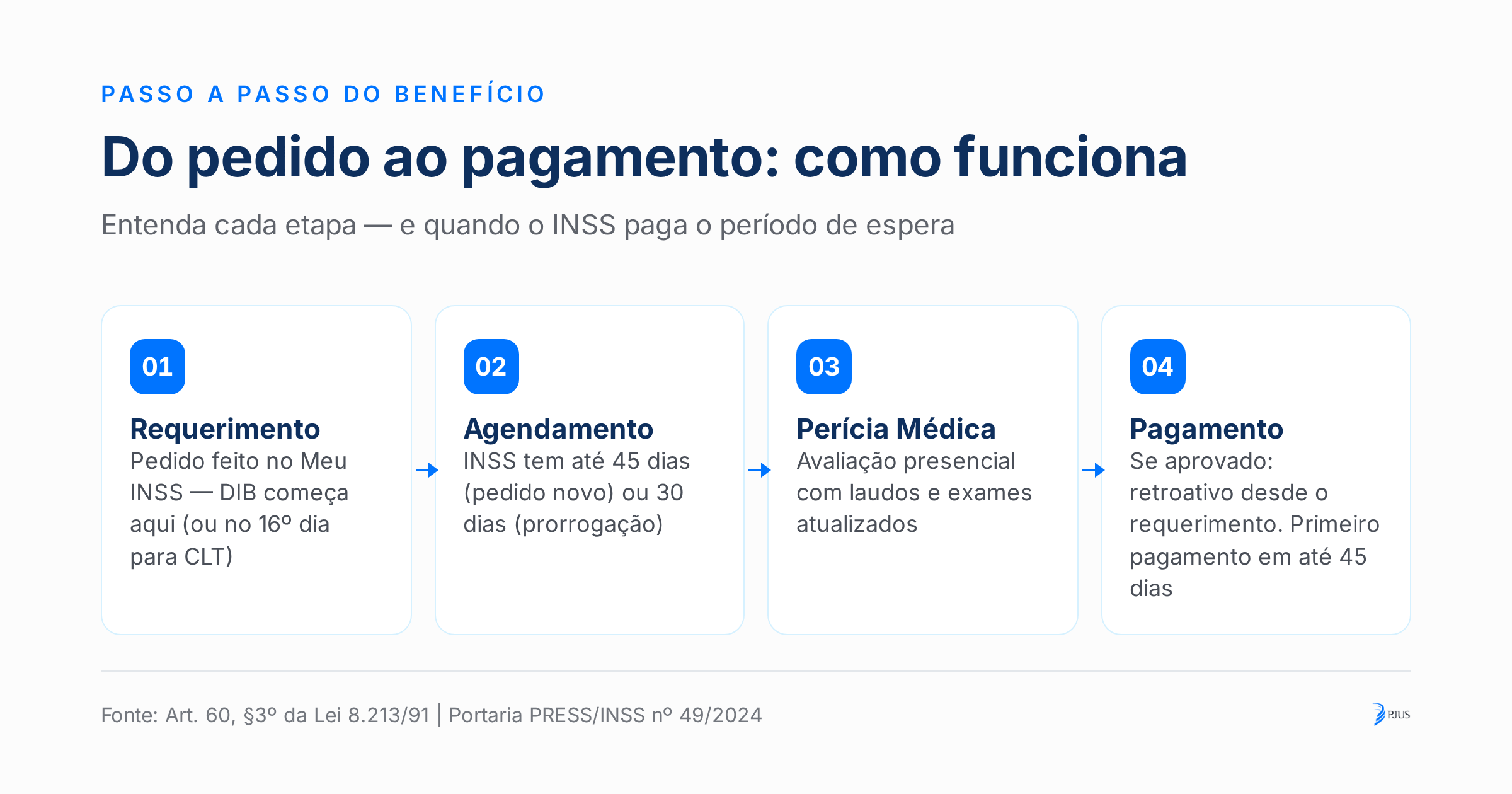 PASSO A PASSO DO BENEFÍCIO

Do pedido ao pagamento: como funciona

Entenda cada etapa — e quando o INSS paga o período de espera

01

Requerimento
Pedido feito no Meu INSS — DIB começa aqui (ou no 16º dia para CLT)

02

Agendamento
INSS tem até 45 dias (pedido novo) ou 30 dias (prorrogação)

03

Perícia Médica
Avaliação presencial com laudos e exames atualizados

04

Pagamento
Se aprovado: retroativo desde o requerimento. Primeiro pagamento em até 45 dias

Fonte: Art. 60, §3º da Lei 8.213/91 | Portaria PRESS/INSS nº 49/2024

PJUS